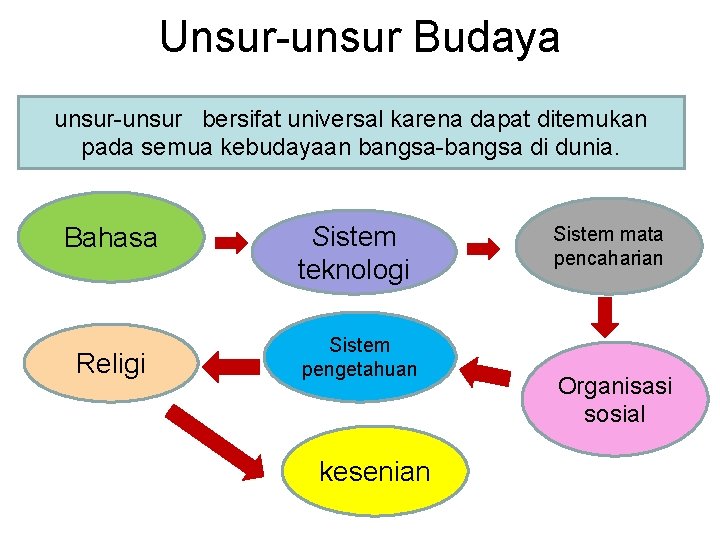 Unsur-unsur Budaya

unsur-unsur bersifat universal karena dapat ditemukan pada semua kebudayaan bangsa-bangsa di dunia.

Bahasa

Sistem teknologi

Sistem mata pencaharian

Organisasi sosial

Sistem pengetahuan

Religi

kesenian